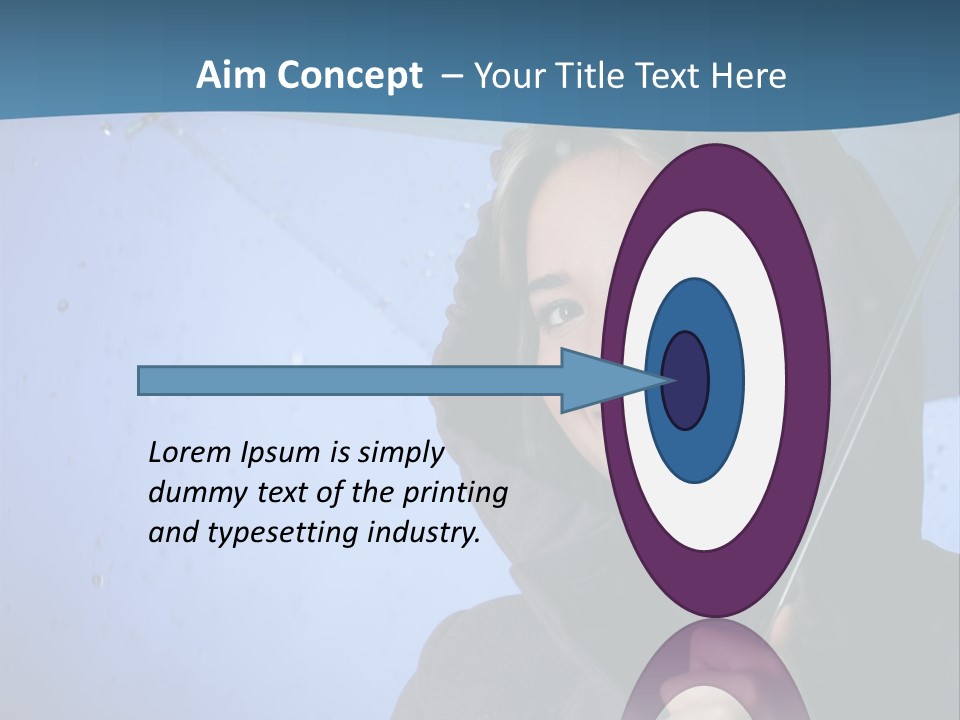 Aim Concept – Your Title Text Here

Lorem Ipsum is simply dummy text of the printing and typesetting industry.